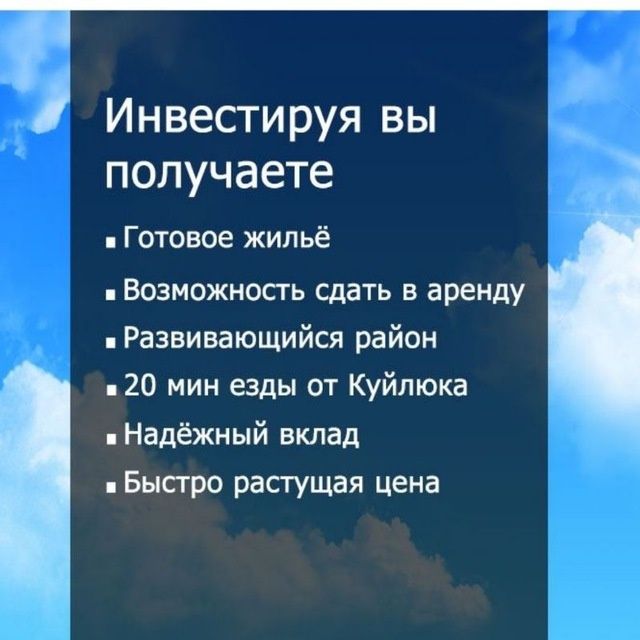 Инвестируя вы получаете

▪ Готовое жильё
▪ Возможность сдать в аренду
▪ Развивающийся район
▪ 20 мин езды от Куйлюка
▪ Надёжный вклад
▪ Быстро растущая цена